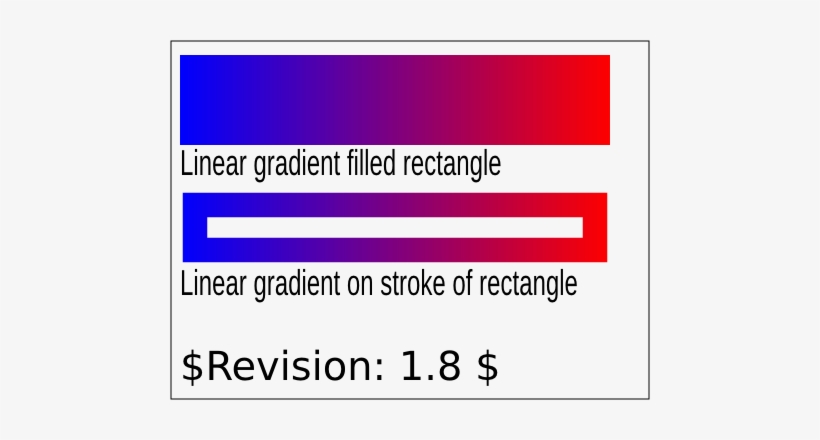 Linear gradient filled rectangle

Linear gradient on stroke of rectangle

\$Revision: 1.8 \$